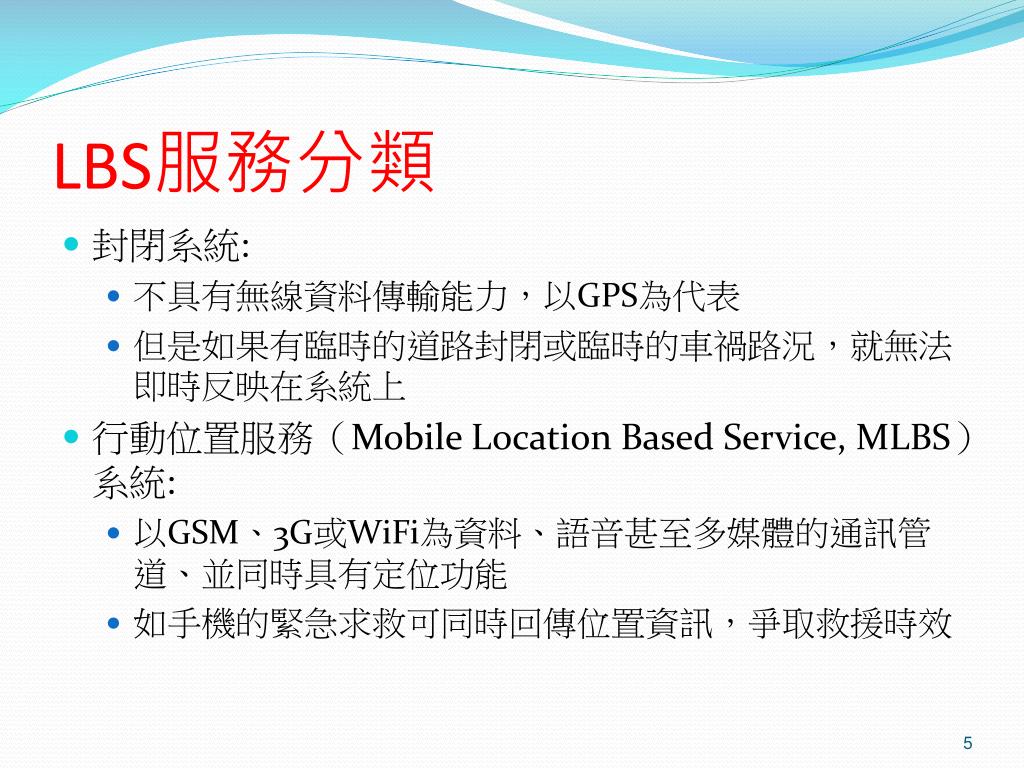 LBS服務分類

- 封閉系統:
  - 不具有無線資料傳輸能力，以GPS為代表
  - 但是如果有臨時的道路封閉或臨時的車禍路況，就無法即時反映在系統上
- 行動位置服務（Mobile Location Based Service, MLBS）系統:
  - 以GSM、3G或WiFi為資料、語音甚至多媒體的通訊管道、並同時具有定位功能
  - 如手機的緊急求救可同時回傳位置資訊，爭取救援時效

5